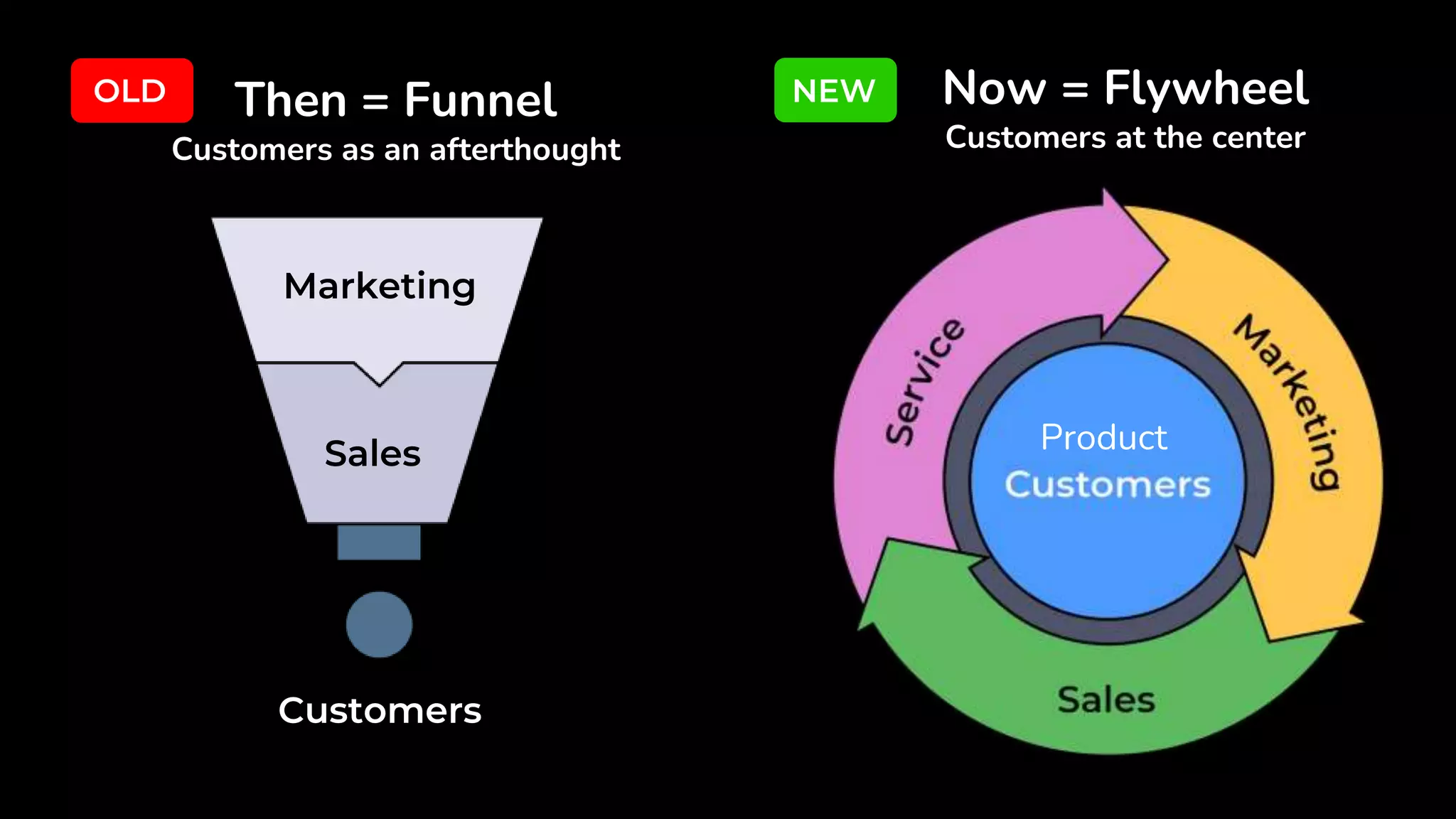 OLD

Then = Funnel

Customers as an afterthought

Marketing

Sales

Customers

NEW

Now = Flywheel

Customers at the center

Service

Marketing

Product

Customers

Sales